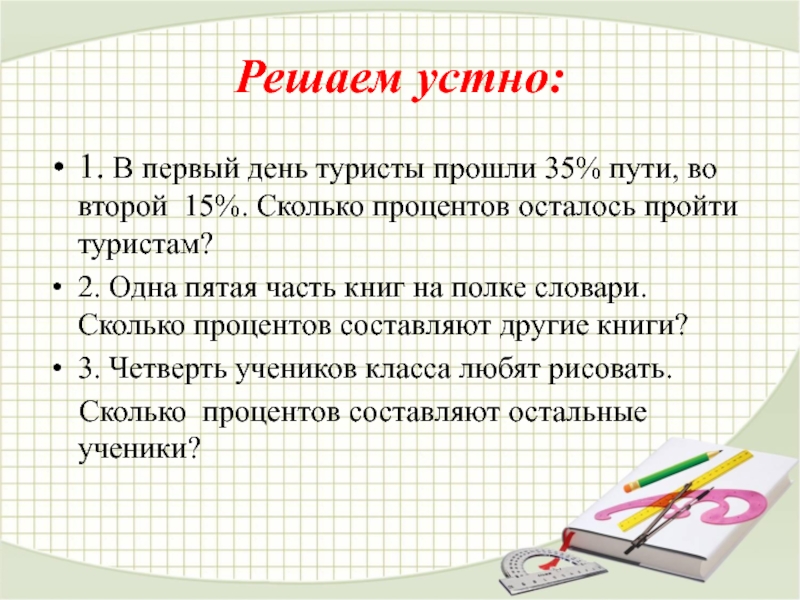 Решаем устно:

• 1. В первый день туристы прошли 35% пути, во второй 15%. Сколько процентов осталось пройти туристам?

• 2. Одна пятая часть книг на полке словари. Сколько процентов составляют другие книги?

• 3. Четверть учеников класса любят рисовать.

Сколько процентов составляют остальные ученики?